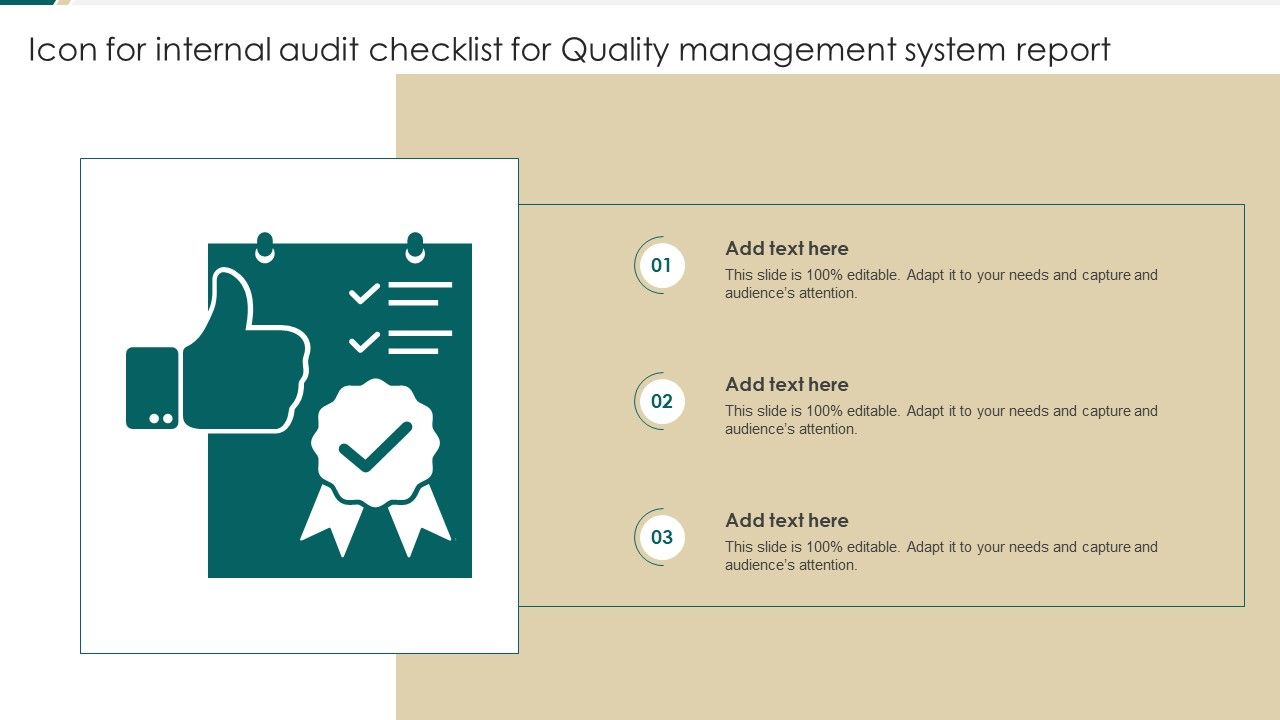 Icon for internal audit checklist for Quality management system report

01
Add text here
This slide is 100% editable. Adapt it to your needs and capture and audience's attention.

02
Add text here
This slide is 100% editable. Adapt it to your needs and capture and audience's attention.

03
Add text here
This slide is 100% editable. Adapt it to your needs and capture and audience's attention.